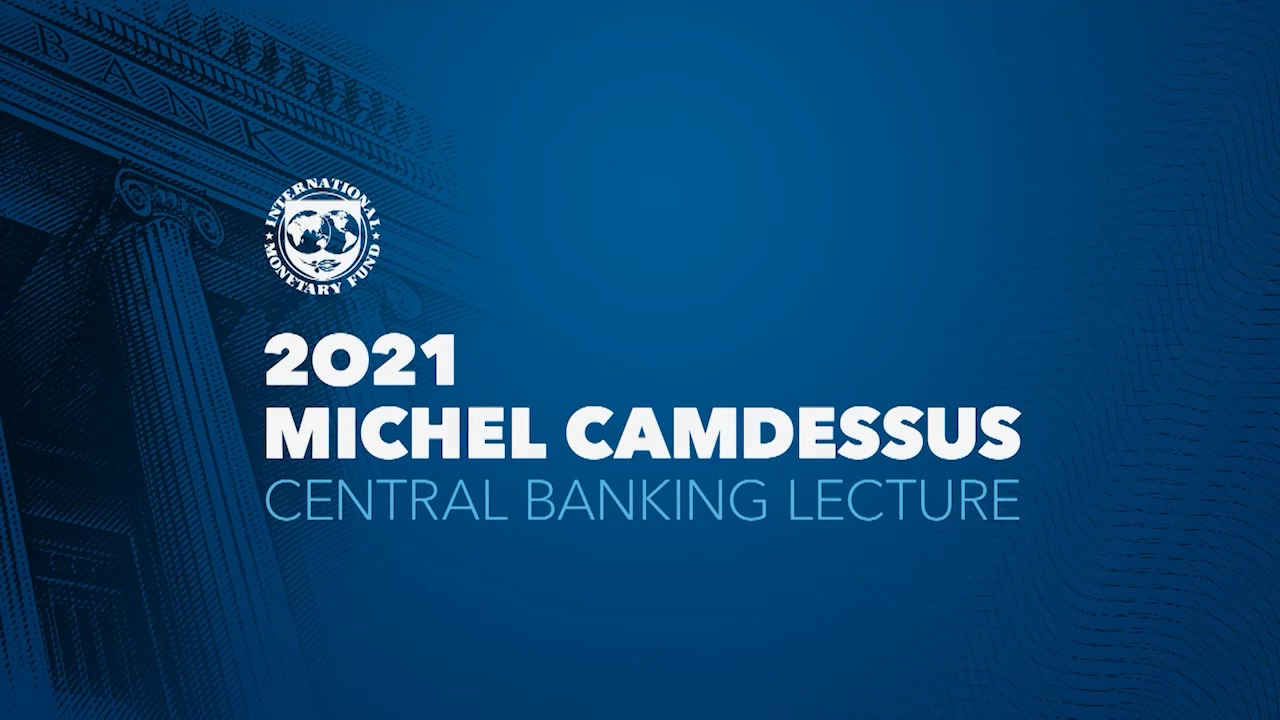 BANK

INTERNATIONAL MONETARY FUND

2021
MICHEL CAMDESSUS
CENTRAL BANKING LECTURE